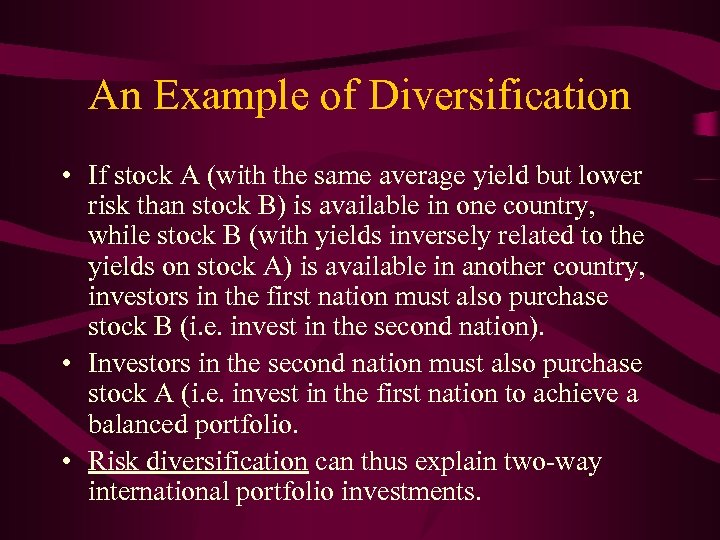 An Example of Diversification

• If stock A (with the same average yield but lower risk than stock B) is available in one country, while stock B (with yields inversely related to the yields on stock A) is available in another country, investors in the first nation must also purchase stock B (i.e. invest in the second nation).
• Investors in the second nation must also purchase stock A (i.e. invest in the first nation to achieve a balanced portfolio.
• Risk diversification can thus explain two-way international portfolio investments.